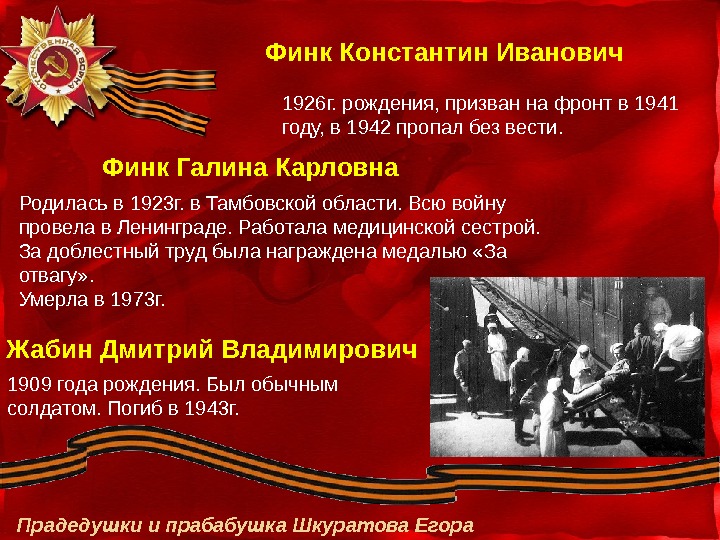 ОТЕЧЕСТВЕННАЯ ВОЙНА

Финк Константин Иванович

1926г. рождения, призван на фронт в 1941 году, в 1942 пропал без вести.

Финк Галина Карловна

Родилась в 1923г. в Тамбовской области. Всю войну провела в Ленинграде. Работала медицинской сестрой. За доблестный труд была награждена медалью «За отвагу».
Умерла в 1973г.

Жабин Дмитрий Владимирович

1909 года рождения. Был обычным солдатом. Погиб в 1943г.

Прадедушки и прабабушка Шкуратова Егора